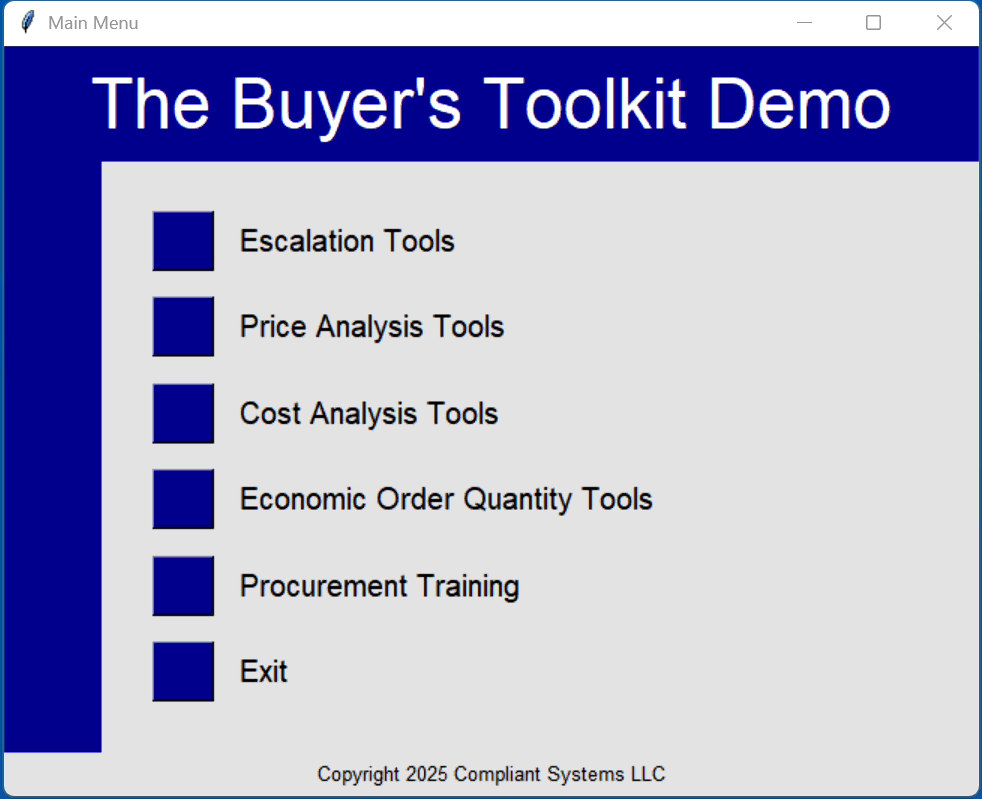 Main Menu

The Buyer's Toolkit Demo

Escalation Tools

Price Analysis Tools

Cost Analysis Tools

Economic Order Quantity Tools

Procurement Training

Exit

Copyright 2025 Compliant Systems LLC